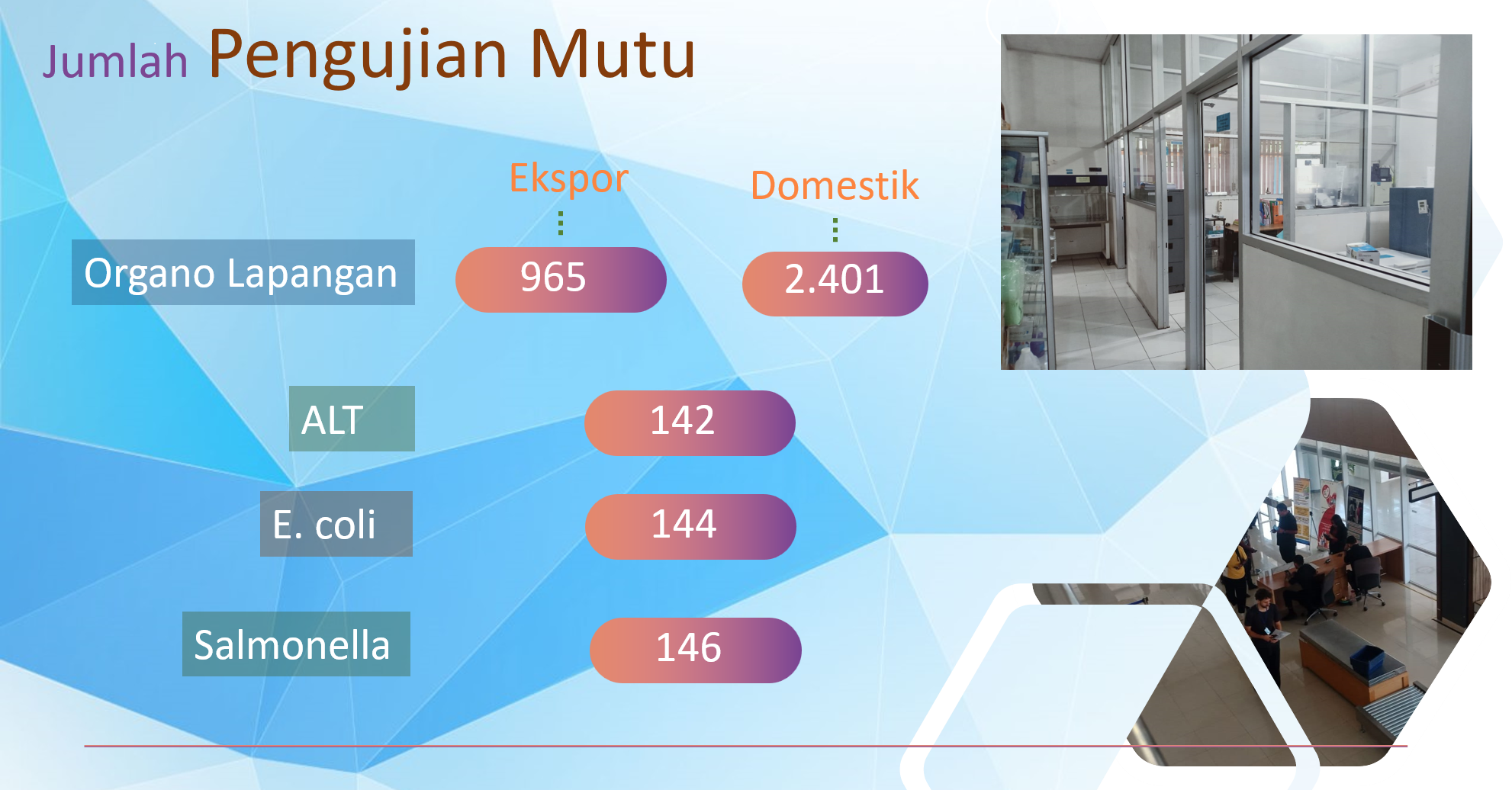 Jumlah Pengujian Mutu

Ekspor

Domestik

Organo Lapangan

965

2.401

ALT

142

E. coli

144

Salmonella

146